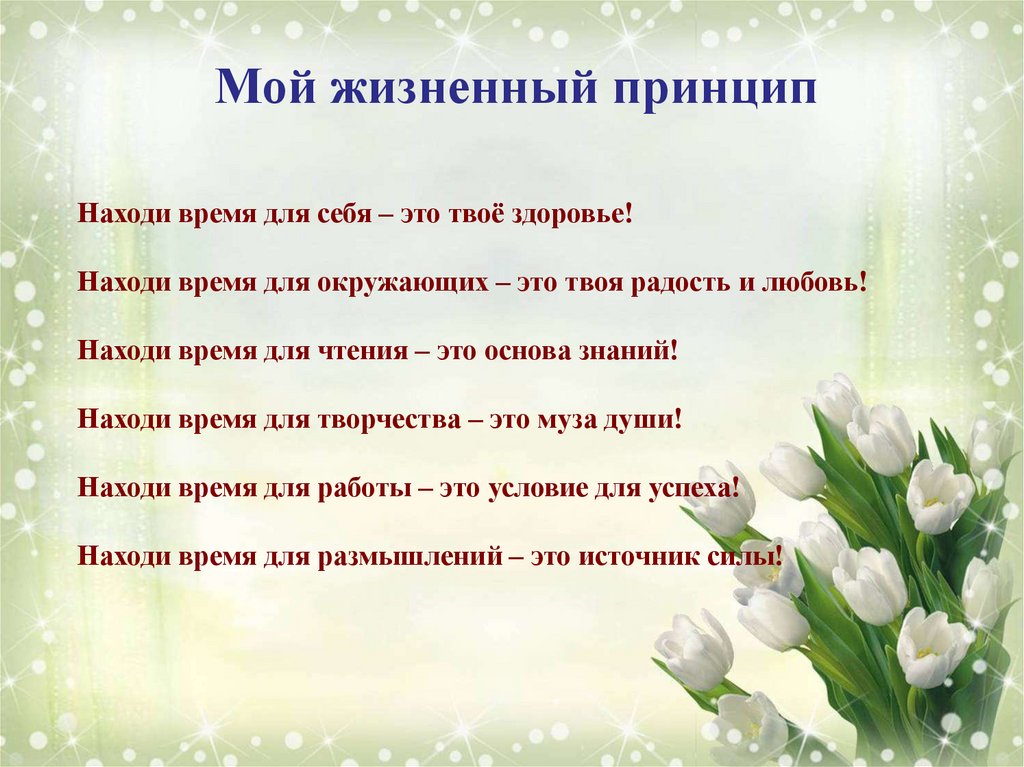 Мой жизненный принцип

Находи время для себя – это твоё здоровье!

Находи время для окружающих – это твоя радость и любовь!

Находи время для чтения – это основа знаний!

Находи время для творчества – это муза души!

Находи время для работы – это условие для успеха!

Находи время для размышлений – это источник силы!